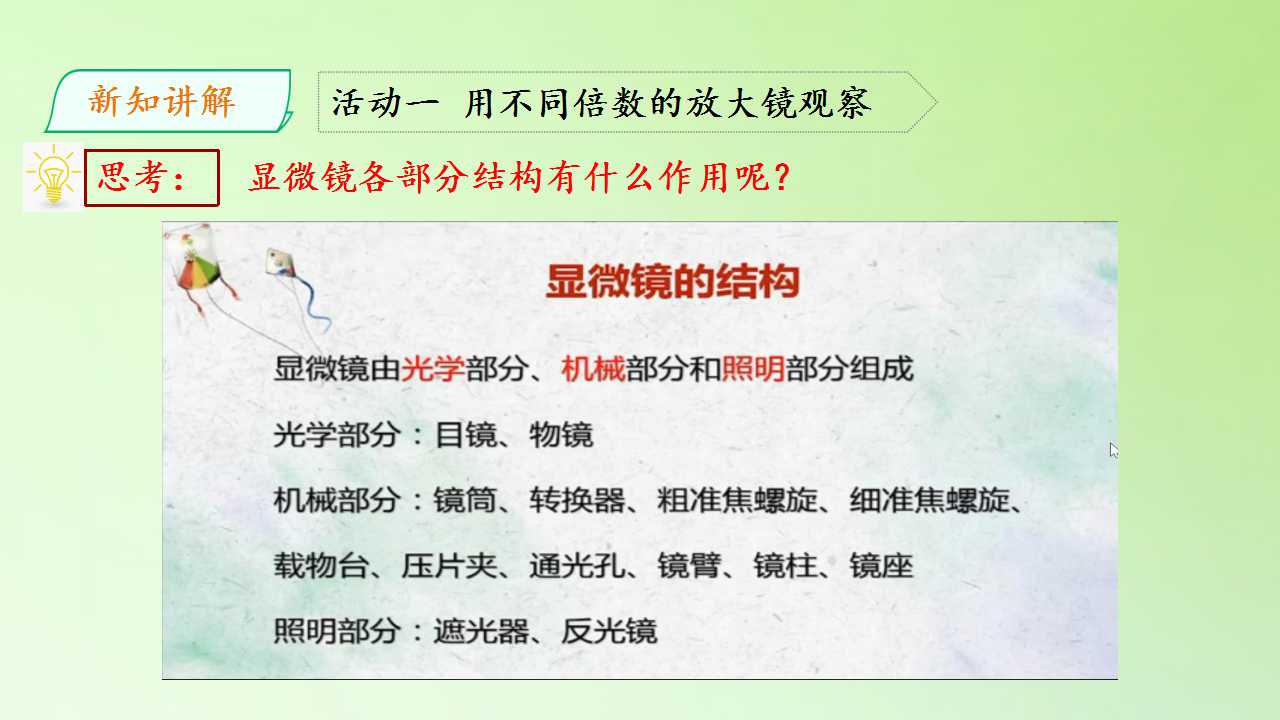 新知讲解

活动一 用不同倍数的放大镜观察

思考： 显微镜各部分结构有什么作用呢？

显微镜的结构

显微镜由光学部分、机械部分和照明部分组成

光学部分：目镜、物镜

机械部分：镜筒、转换器、粗准焦螺旋、细准焦螺旋、载物台、压片夹、通光孔、镜臂、镜柱、镜座

照明部分：遮光器、反光镜